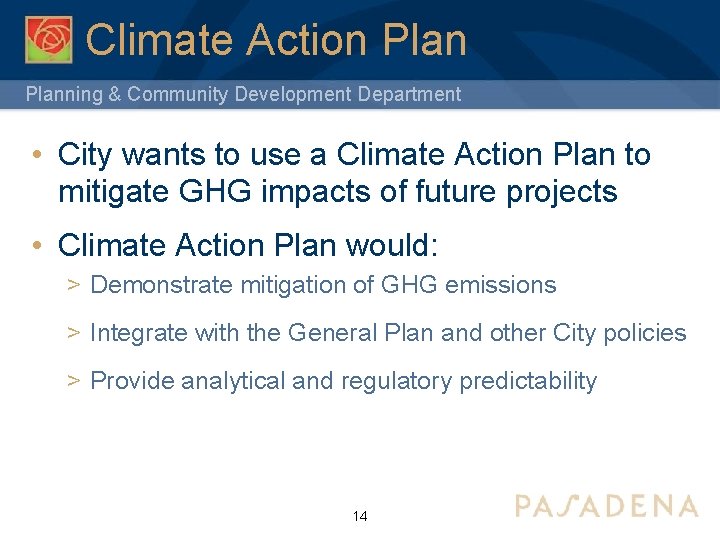 Climate Action Plan

Planning & Community Development Department

• City wants to use a Climate Action Plan to mitigate GHG impacts of future projects

• Climate Action Plan would:

> Demonstrate mitigation of GHG emissions

> Integrate with the General Plan and other City policies

> Provide analytical and regulatory predictability

14

PASADENA